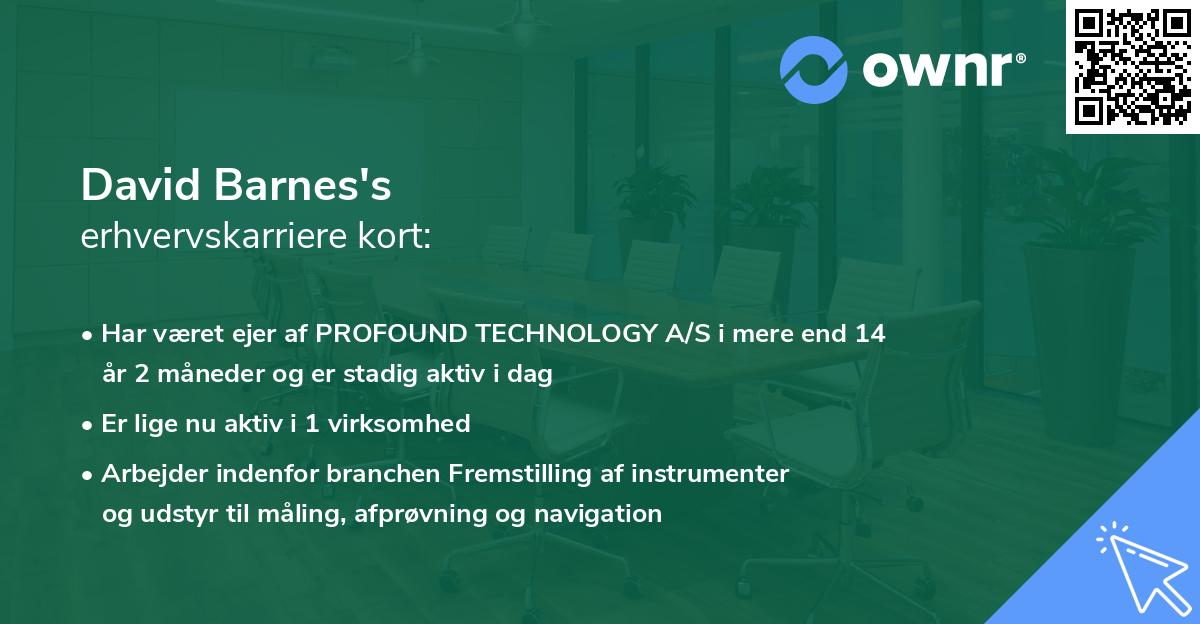 ownr®

David Barnes's
erhvervskarriere kort:

• Har været ejer af PROFOUND TECHNOLOGY A/S i mere end 14 år 2 måneder og er stadig aktiv i dag

• Er lige nu aktiv i 1 virksomhed

• Arbejder indenfor branchen Fremstilling af instrumenter og udstyr til måling, afprøvning og navigation